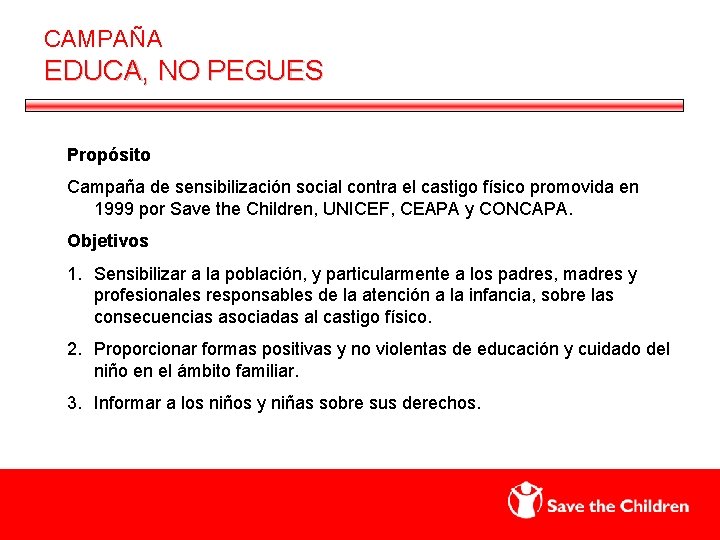 CAMPAÑA
EDUCA, NO PEGUES

Propósito

Campaña de sensibilización social contra el castigo físico promovida en 1999 por Save the Children, UNICEF, CEAPA y CONCAPA.

Objetivos

1. Sensibilizar a la población, y particularmente a los padres, madres y profesionales responsables de la atención a la infancia, sobre las consecuencias asociadas al castigo físico.

2. Proporcionar formas positivas y no violentas de educación y cuidado del niño en el ámbito familiar.

3. Informar a los niños y niñas sobre sus derechos.

Save the Children